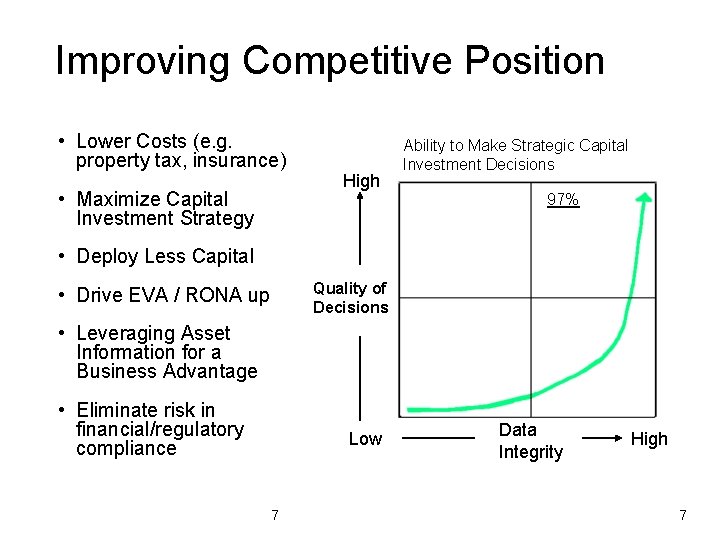 Improving Competitive Position

• Lower Costs (e.g. property tax, insurance)

• Maximize Capital Investment Strategy

• Deploy Less Capital

• Drive EVA / RONA up

• Leveraging Asset Information for a Business Advantage

• Eliminate risk in financial/regulatory compliance

Ability to Make Strategic Capital Investment Decisions

High

97%

Quality of Decisions

Low

Data Integrity

High

7

7